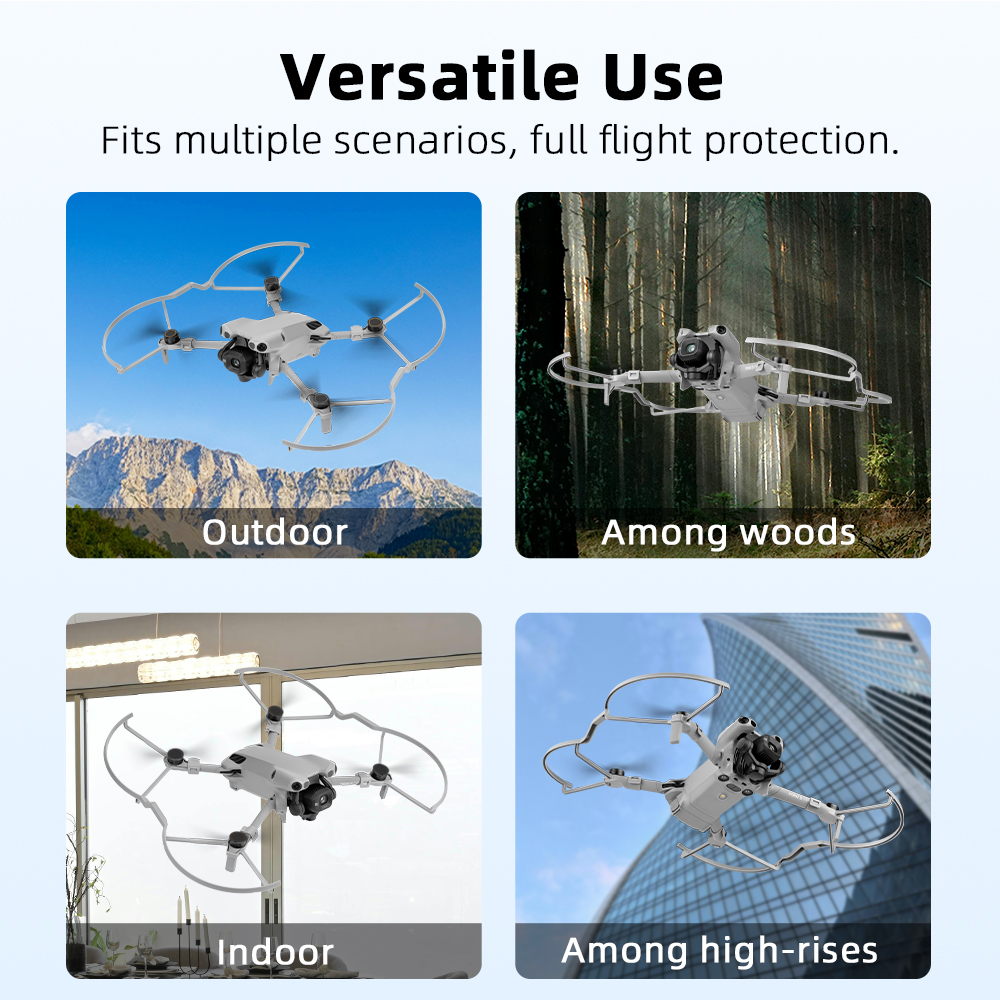 Versatile Use

Fits multiple scenarios, full flight protection.

Outdoor

Among woods

Indoor

Among high-rises